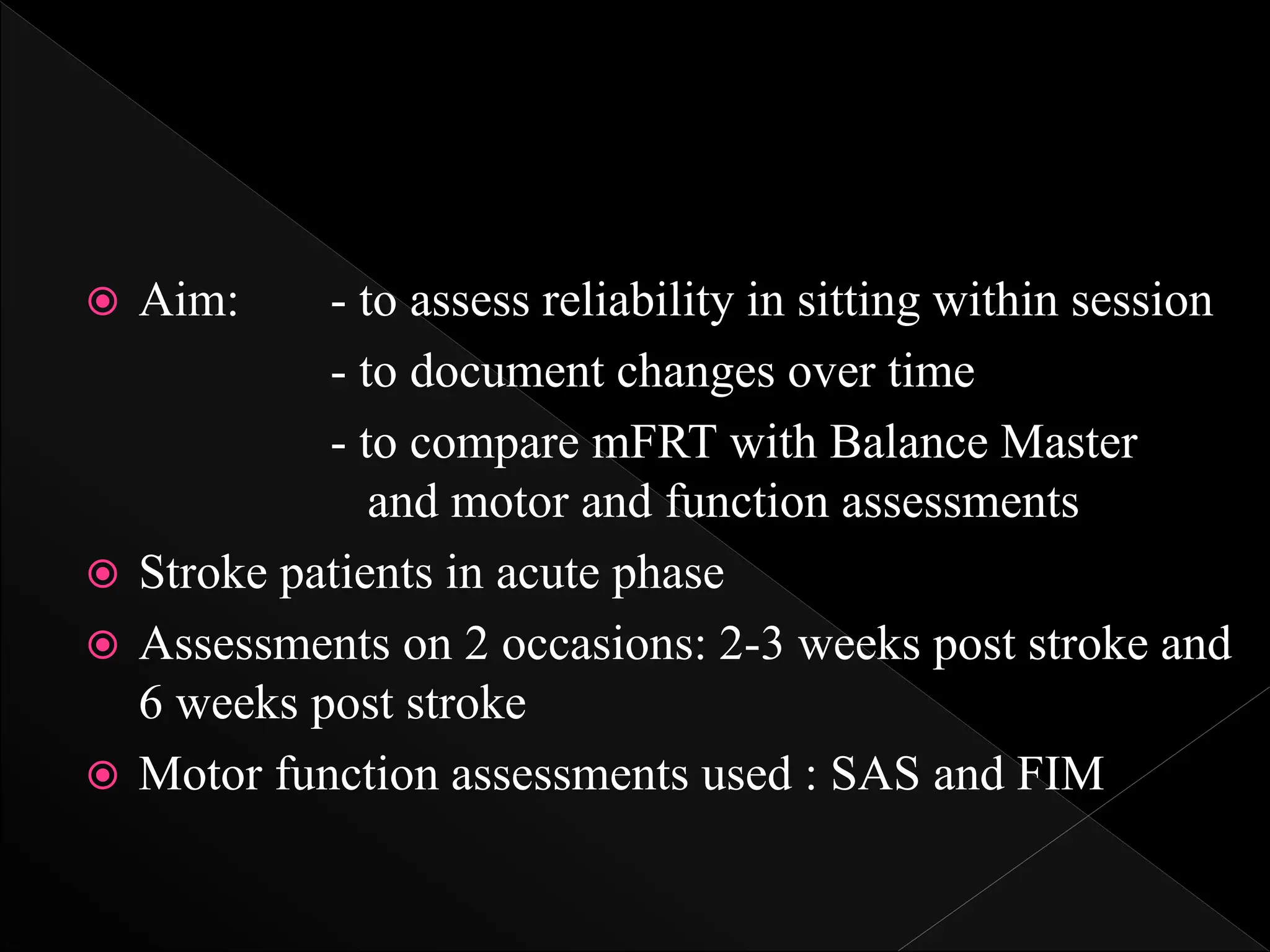 Aim: - to assess reliability in sitting within session
- to document changes over time
- to compare mFRT with Balance Master and motor and function assessments

Stroke patients in acute phase

Assessments on 2 occasions: 2-3 weeks post stroke and 6 weeks post stroke

Motor function assessments used : SAS and FIM